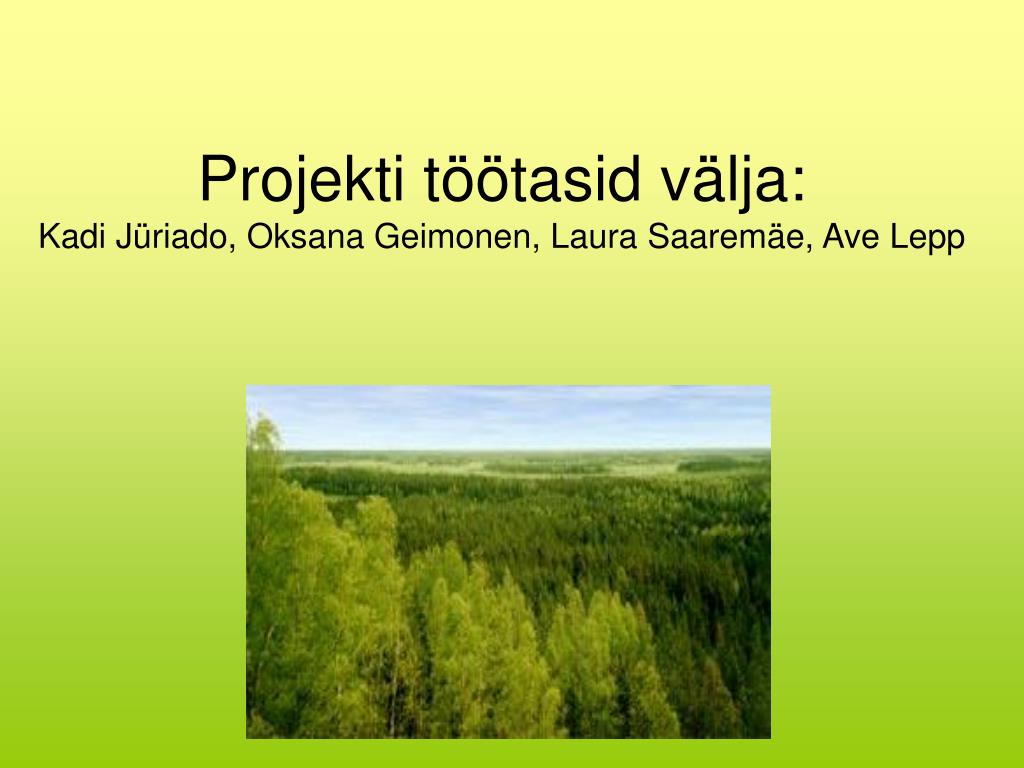 Projekti töötasid välja:
Kadi Jüriado, Oksana Geimonen, Laura Saaremäe, Ave Lepp